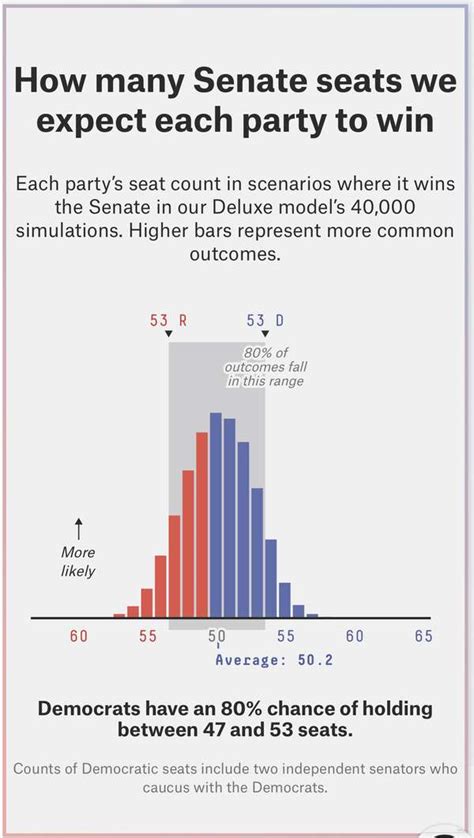 How many Senate seats we expect each party to win

Each party's seat count in scenarios where it wins the Senate in our Deluxe model's 40,000 simulations. Higher bars represent more common outcomes.

53 R
53 D
80% of outcomes fall in this range

More likely

60 55 50 55 60 65
Average: 50.2

Democrats have an 80% chance of holding between 47 and 53 seats.

Counts of Democratic seats include two independent senators who caucus with the Democrats.